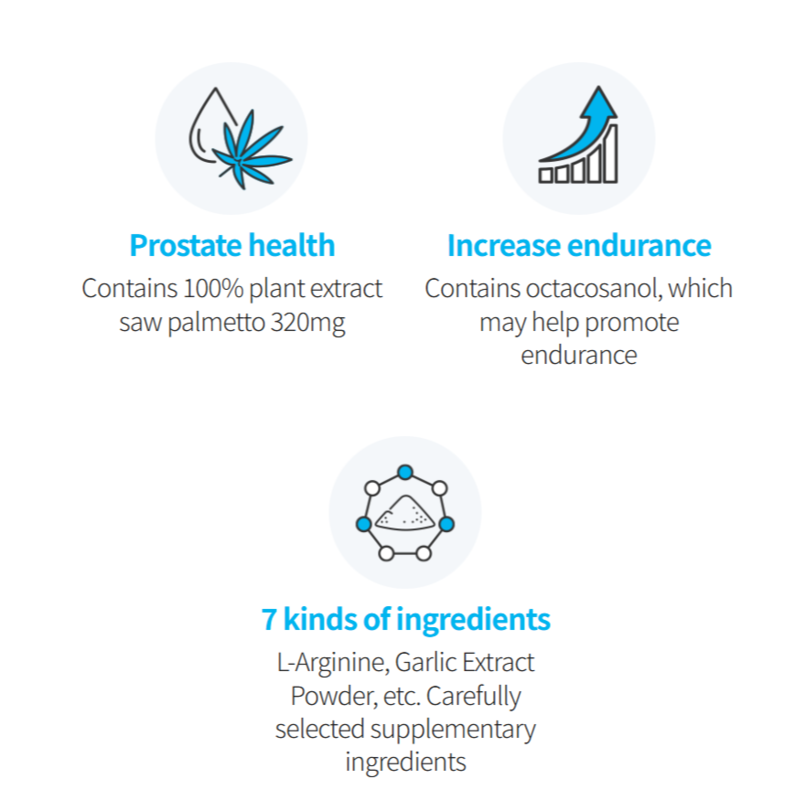 Prostate health
Contains 100% plant extract saw palmetto 320mg

Increase endurance
Contains octacosanol, which may help promote endurance

7 kinds of ingredients
L-Arginine, Garlic Extract Powder, etc. Carefully selected supplementary ingredients